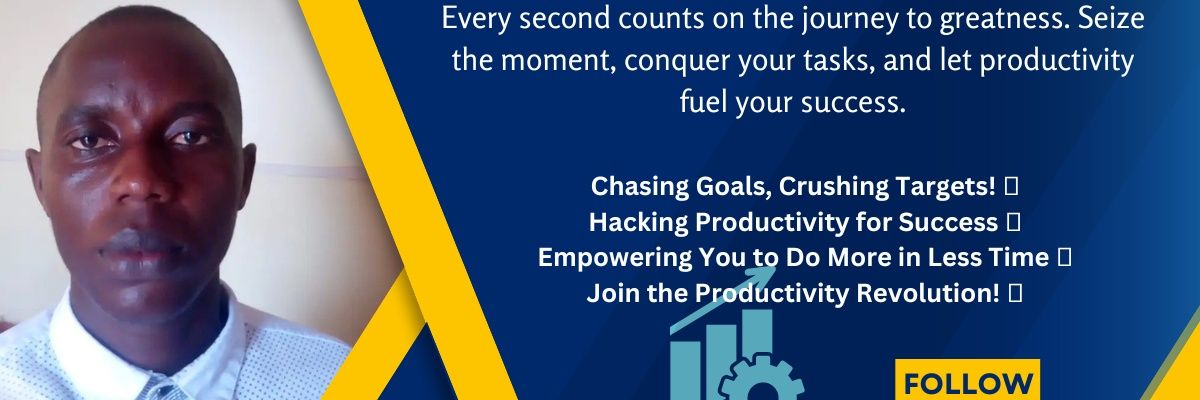 Every second counts on the journey to greatness. Seize the moment, conquer your tasks, and let productivity fuel your success.

Chasing Goals, Crushing Targets! 
Hacking Productivity for Success 
Empowering You to Do More in Less Time 
Join the Productivity Revolution! 

FOLLOW